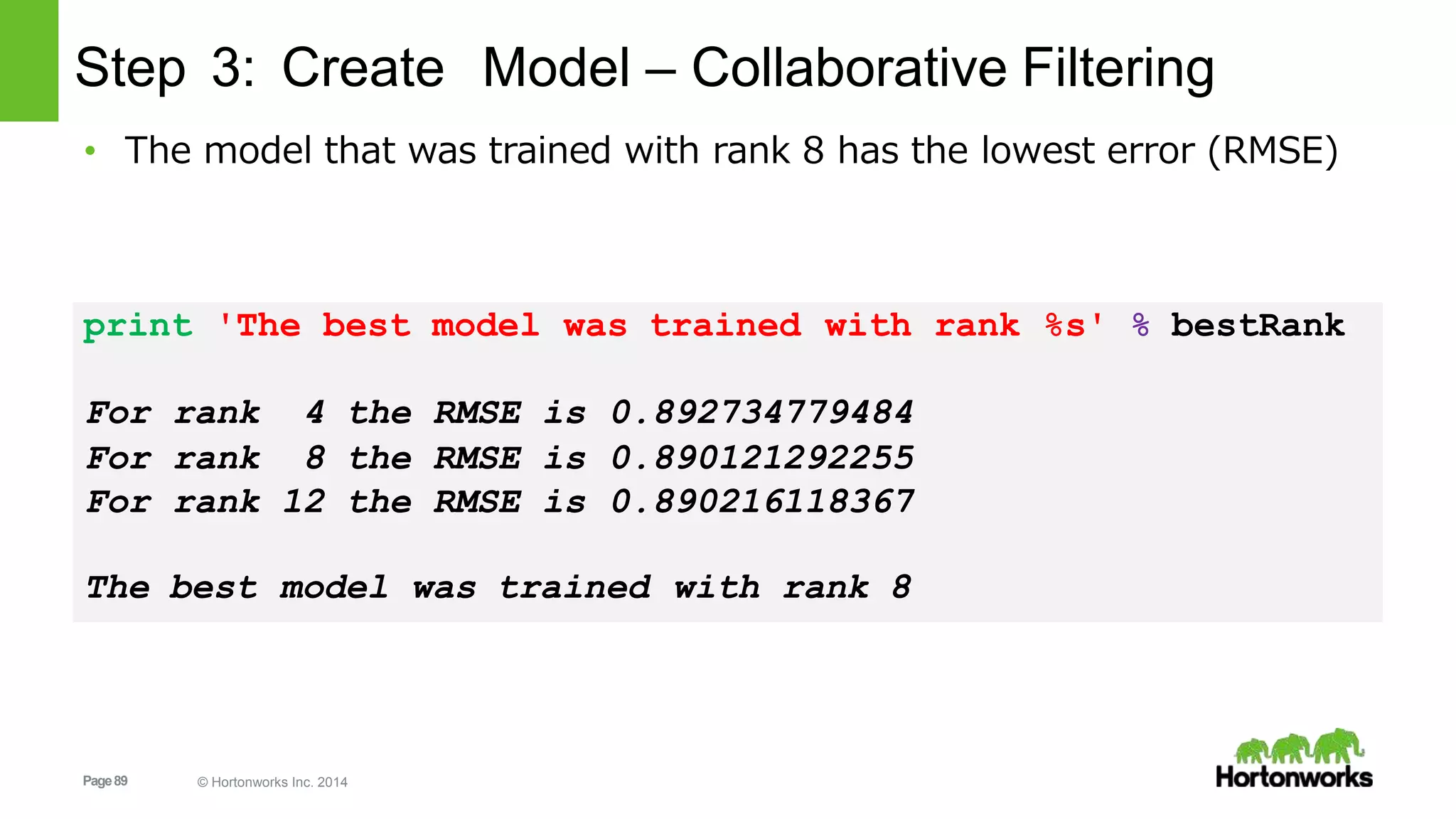 Step 3: Create Model – Collaborative Filtering

• The model that was trained with rank 8 has the lowest error (RMSE)

print 'The best model was trained with rank %s' % bestRank

For rank 4 the RMSE is 0.892734779484
For rank 8 the RMSE is 0.890121292255
For rank 12 the RMSE is 0.890216118367

The best model was trained with rank 8

Page 89

© Hortonworks Inc. 2014

Hortonworks